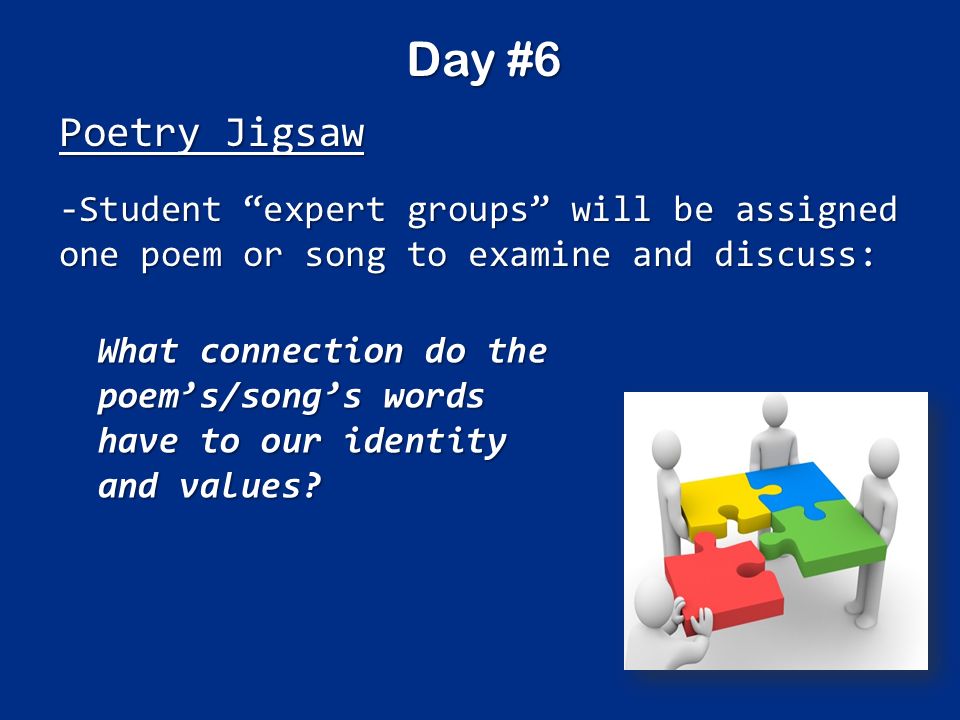 Day #6

Poetry Jigsaw

-Student “expert groups” will be assigned one poem or song to examine and discuss:

What connection do the poem’s/song’s words have to our identity and values?